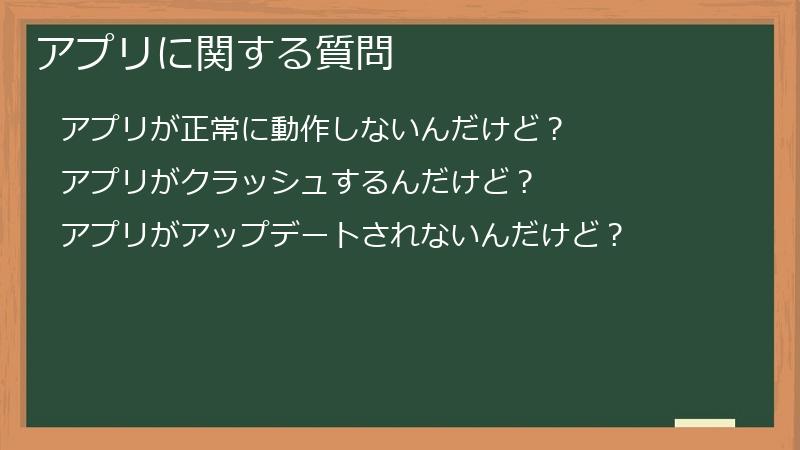 アプリに関する質問

アプリが正常に動作しないんだけど？

アプリがクラッシュするんだけど？

アプリがアップデートされないんだけど？